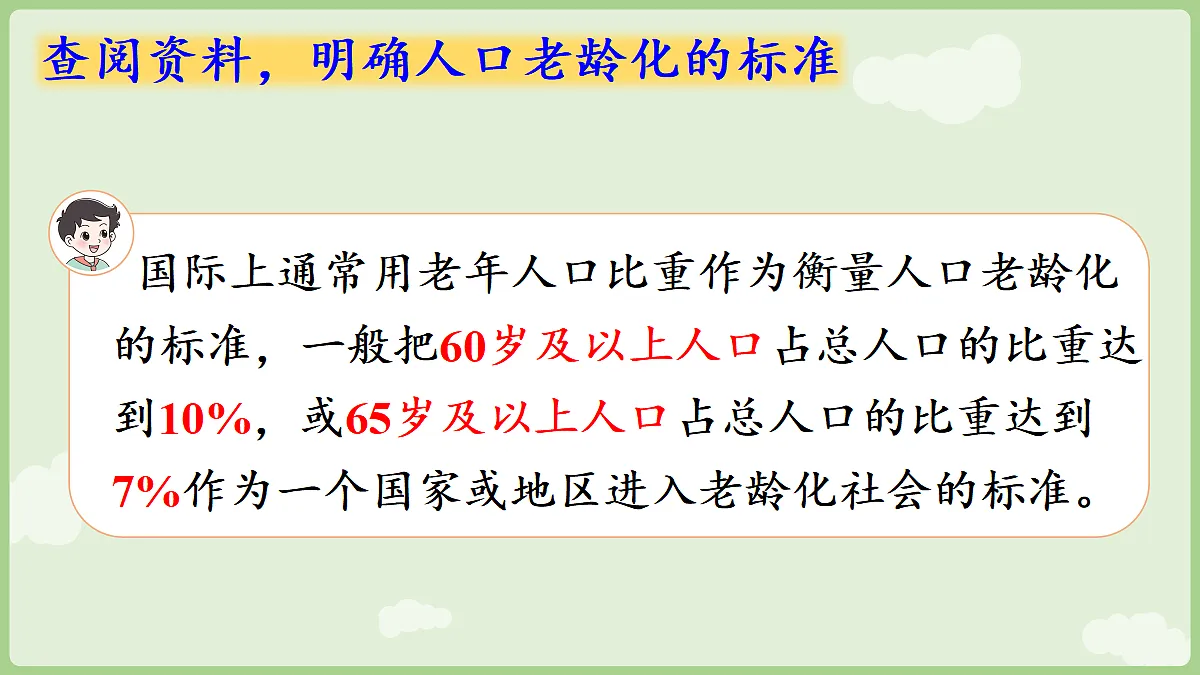 查阅资料，明确人口老龄化的标准

国际上通常用老年人口比重作为衡量人口老龄化的标准，一般把60岁及以上人口占总人口的比重达到10%，或65岁及以上人口占总人口的比重达到7%作为一个国家或地区进入老龄化社会的标准。